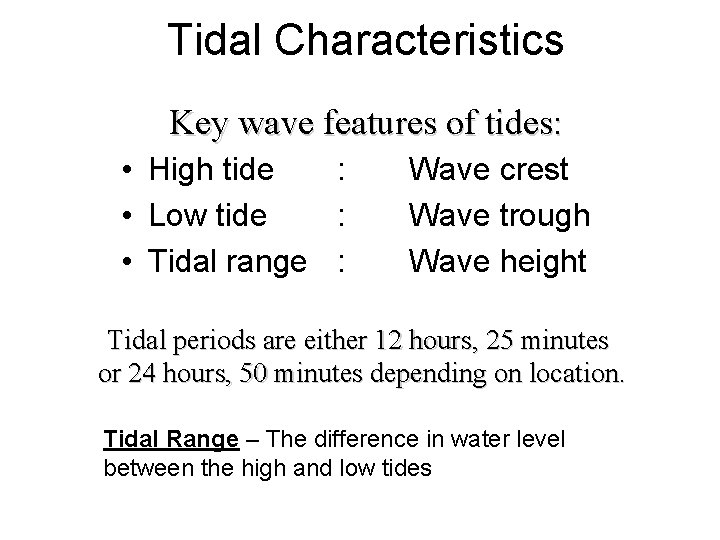 Tidal Characteristics

Key wave features of tides:

• High tide : Wave crest
• Low tide : Wave trough
• Tidal range : Wave height

Tidal periods are either 12 hours, 25 minutes or 24 hours, 50 minutes depending on location.

Tidal Range – The difference in water level between the high and low tides